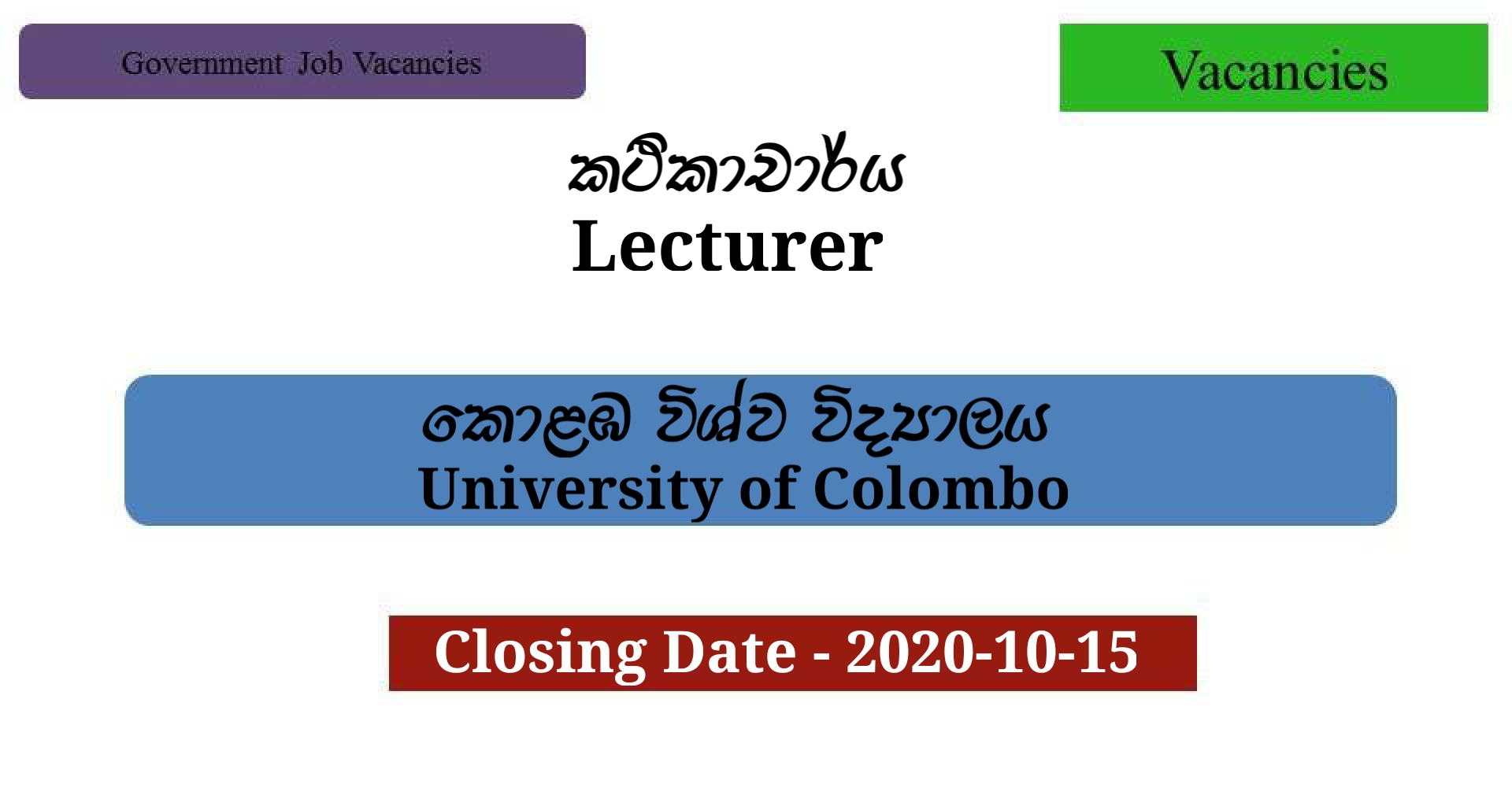 Government Job Vacancies

Vacancies

කථිකාචාර්ය
Lecturer

කොළඹ විශ්ව විද්‍යාලය
University of Colombo

Closing Date - 2020-10-15